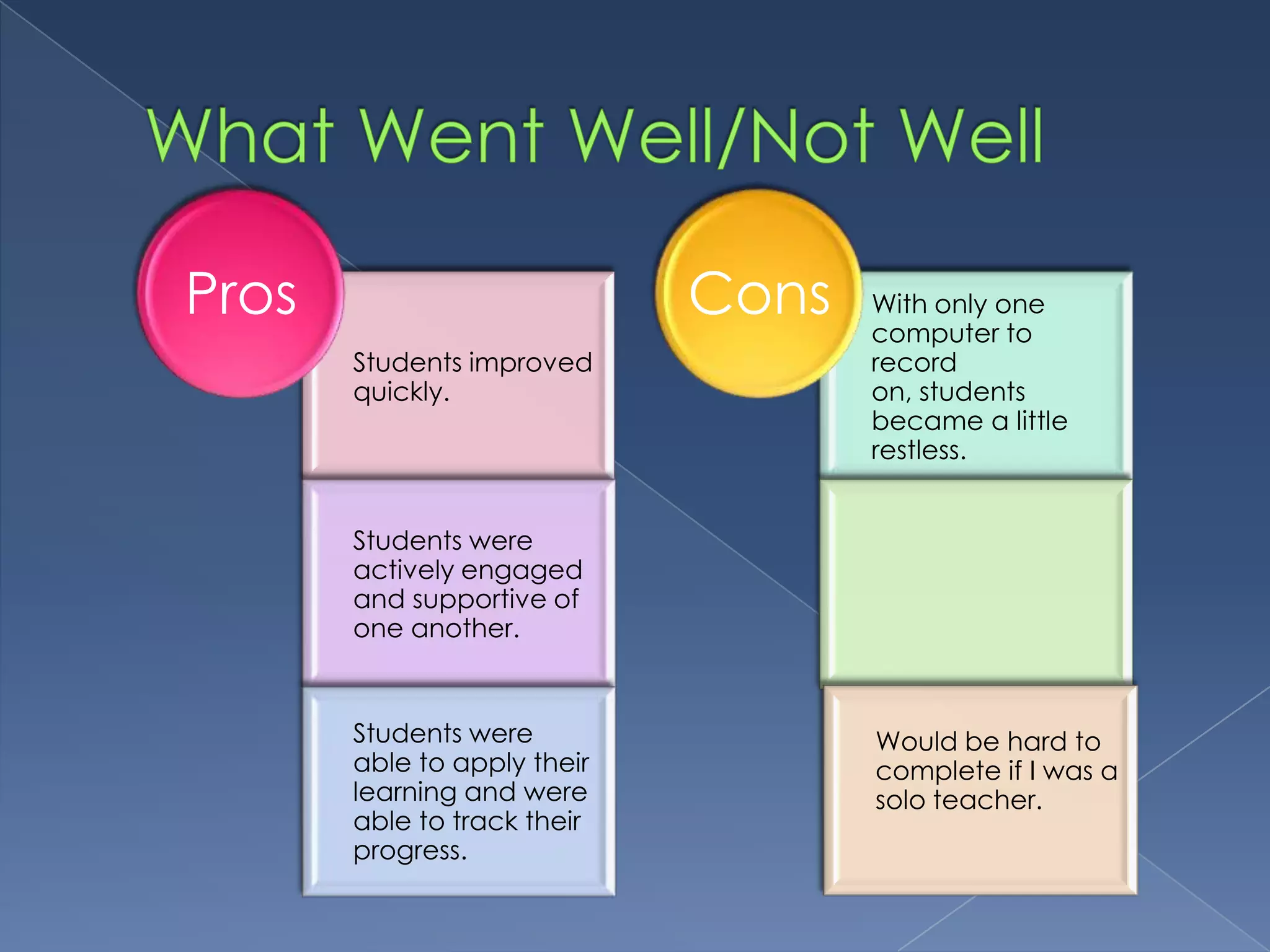 What Went Well/Not Well

Pros

Students improved quickly.

Students were actively engaged and supportive of one another.

Students were able to apply their learning and were able to track their progress.

Cons

With only one computer to record on, students became a little restless.

Would be hard to complete if I was a solo teacher.